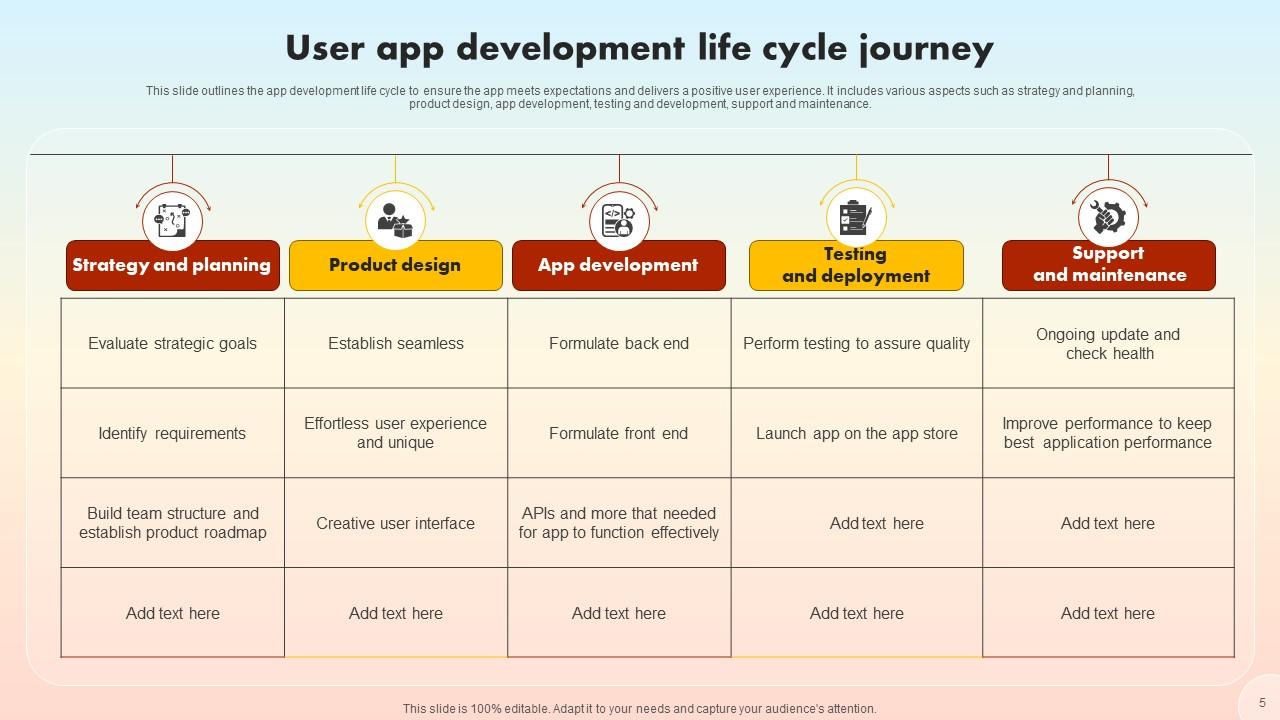 User app development life cycle journey

This slide outlines the app development life cycle to ensure the app meets expectations and delivers a positive user experience. It includes various aspects such as strategy and planning, product design, app development, testing and development, support and maintenance.

| Strategy and planning | Product design | App development | Testing and deployment | Support and maintenance |
|---|---|---|---|---|
| Evaluate strategic goals | Establish seamless | Formulate back end | Perform testing to assure quality | Ongoing update and check health |
| Identify requirements | Effortless user experience and unique | Formulate front end | Launch app on the app store | Improve performance to keep best application performance |
| Build team structure and establish product roadmap | Creative user interface | APIs and more that needed for app to function effectively | Add text here | Add text here |
| Add text here | Add text here | Add text here | Add text here | Add text here |

This slide is 100% editable. Adapt it to your needs and capture your audience's attention.

5